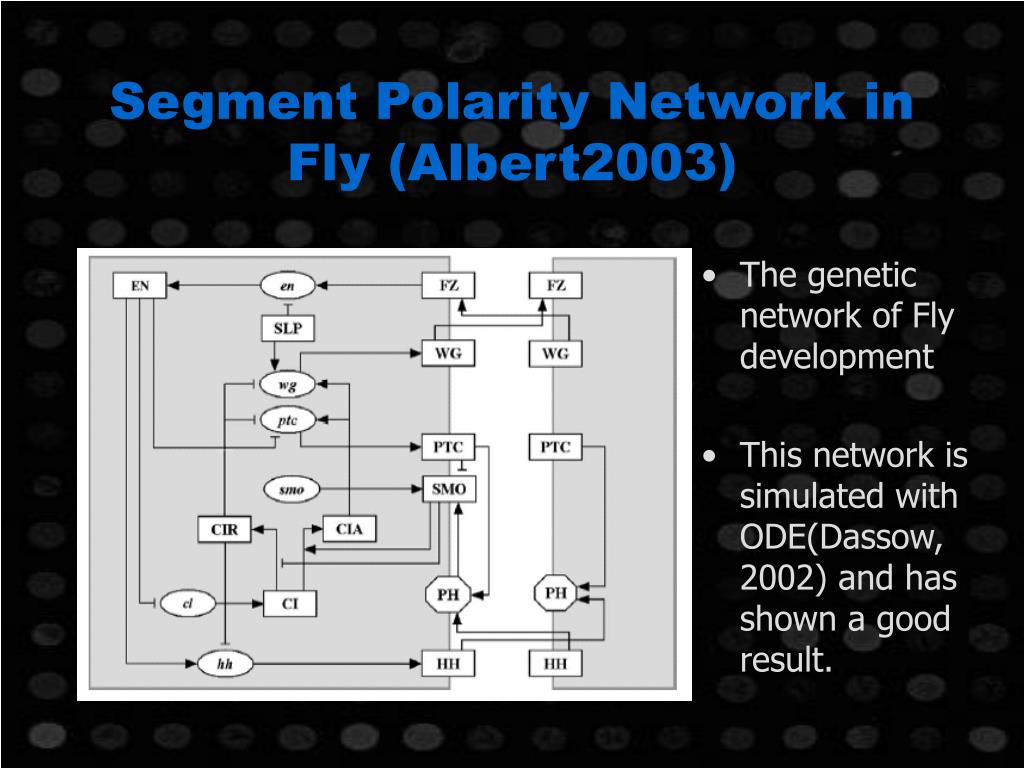 Segment Polarity Network in Fly (Albert2003)

EN
en
FZ
FZ
SLP
WG
WG
wg
ptc
PTC
PTC
smo
SMO
CIR
CIA
ci
CI
PH
PH
hh
HH
HH

• The genetic network of Fly development

• This network is simulated with ODE(Dassow, 2002) and has shown a good result.